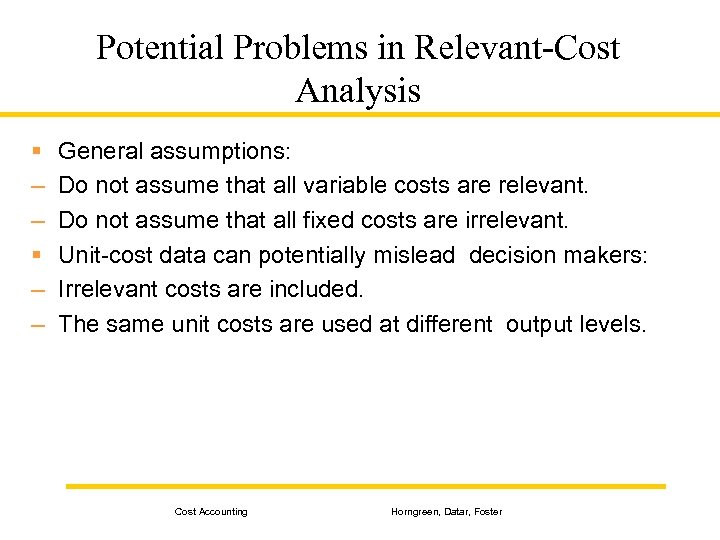 Potential Problems in Relevant-Cost Analysis

▪ General assumptions:
– Do not assume that all variable costs are relevant.
– Do not assume that all fixed costs are irrelevant.
▪ Unit-cost data can potentially mislead decision makers:
– Irrelevant costs are included.
– The same unit costs are used at different output levels.

Cost Accounting

Horngreen, Datar, Foster